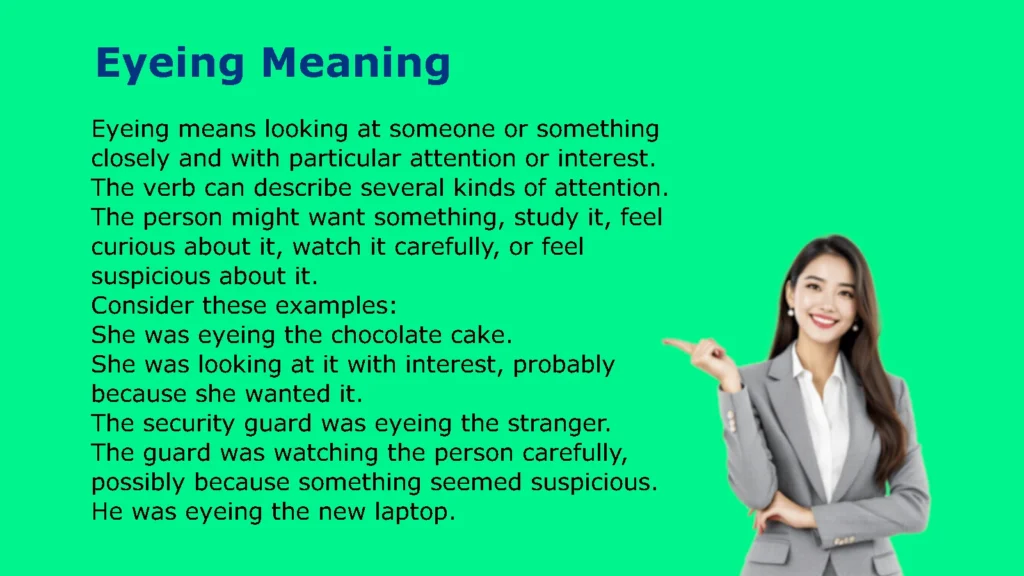 Eyeing Meaning

Eyeing means looking at someone or something closely and with particular attention or interest. The verb can describe several kinds of attention. The person might want something, study it, feel curious about it, watch it carefully, or feel suspicious about it.
Consider these examples:
She was eyeing the chocolate cake.
She was looking at it with interest, probably because she wanted it.
The security guard was eyeing the stranger.
The guard was watching the person carefully, possibly because something seemed suspicious.
He was eyeing the new laptop.